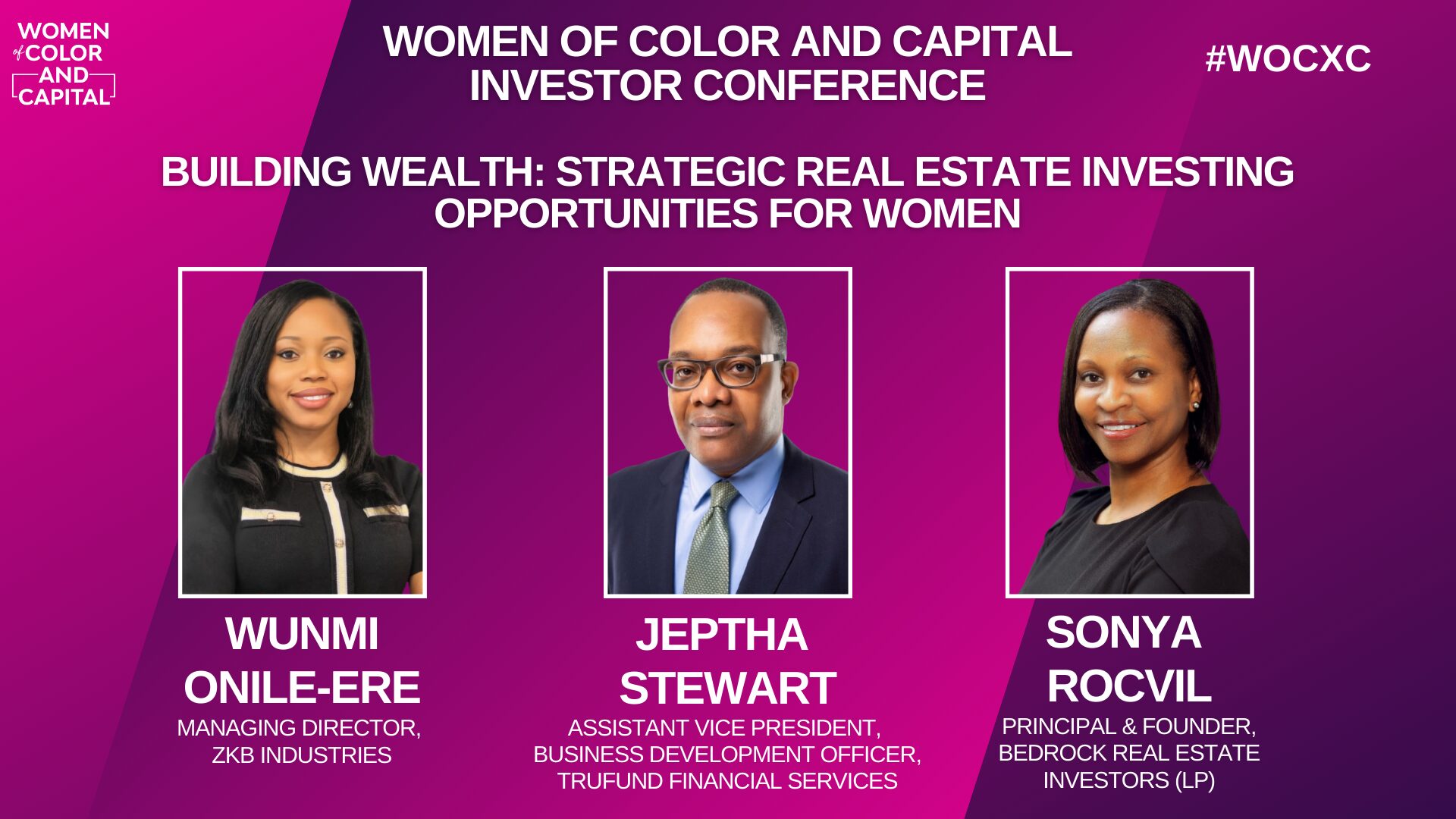 WOMEN of COLOR AND CAPITAL

WOMEN OF COLOR AND CAPITAL INVESTOR CONFERENCE

#WOCXC

BUILDING WEALTH: STRATEGIC REAL ESTATE INVESTING OPPORTUNITIES FOR WOMEN

WUNMI ONILE-ERE
MANAGING DIRECTOR, ZKB INDUSTRIES

JEPTHA STEWART
ASSISTANT VICE PRESIDENT, BUSINESS DEVELOPMENT OFFICER, TRUFUND FINANCIAL SERVICES

SONYA ROCVIL
PRINCIPAL & FOUNDER, BEDROCK REAL ESTATE INVESTORS (LP)